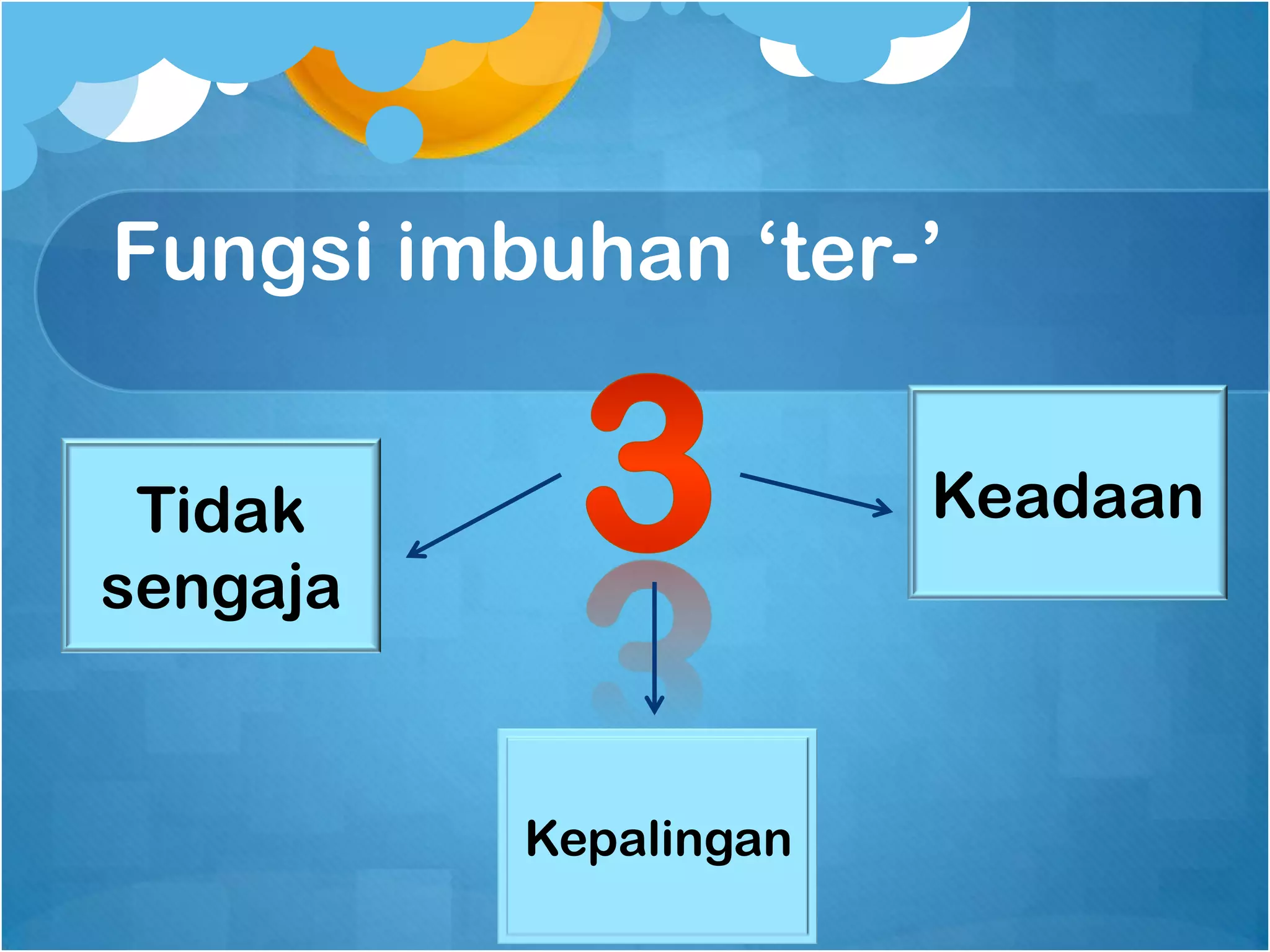 Fungsi imbuhan ‘ter-’

3

Tidak sengaja

Keadaan

Kepalingan